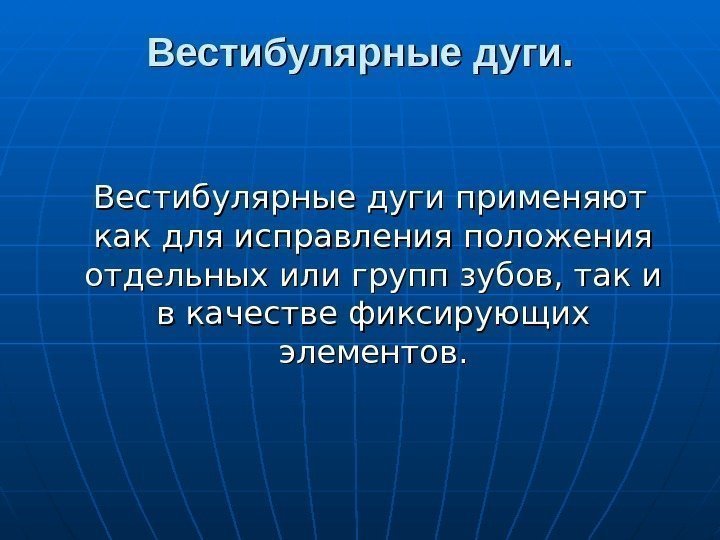 Вестибулярные дуги.

Вестибулярные дуги применяют как для исправления положения отдельных или групп зубов, так и в качестве фиксирующих элементов.